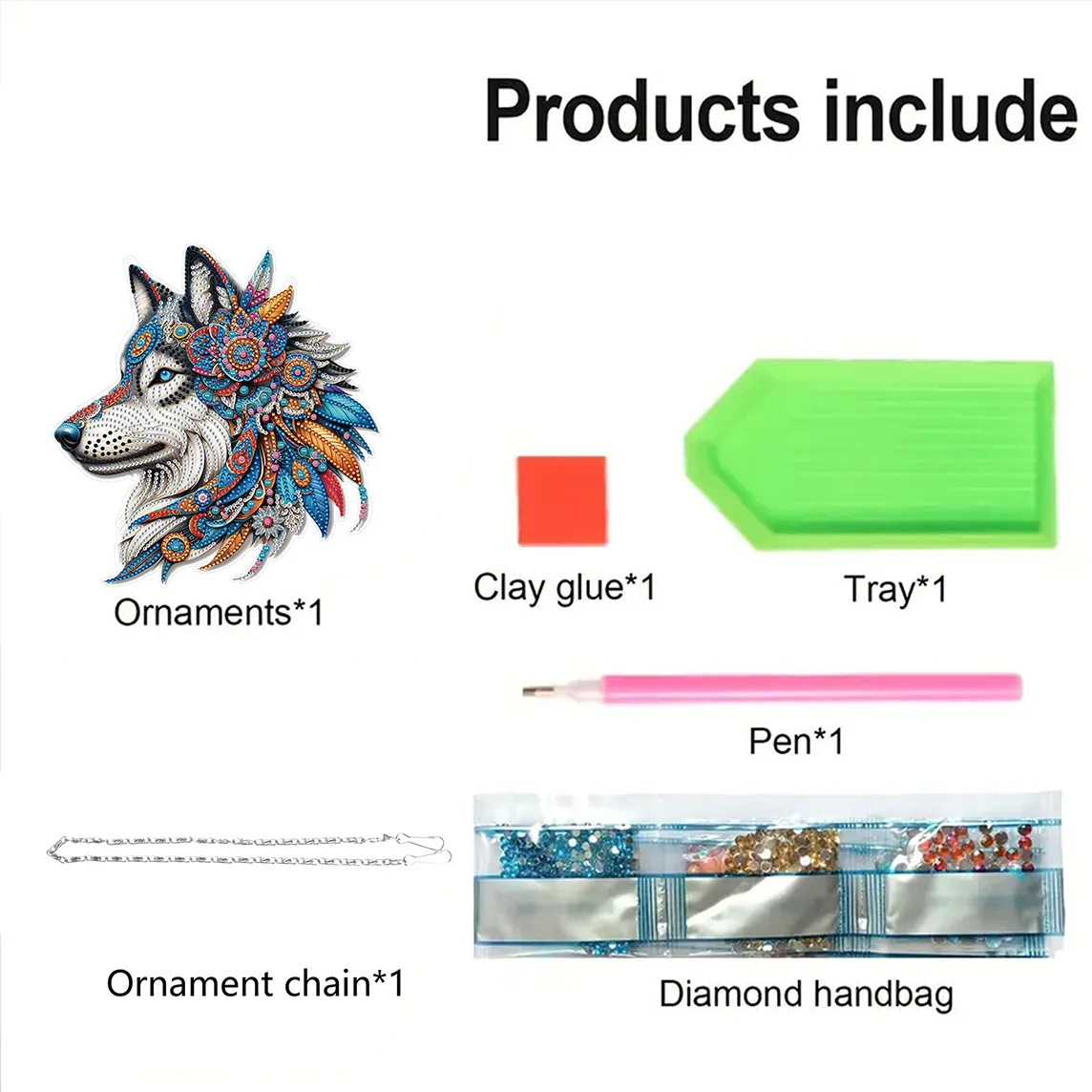 Products include

Ornaments*1

Clay glue*1

Tray*1

Pen*1

Ornament chain*1

Diamond handbag